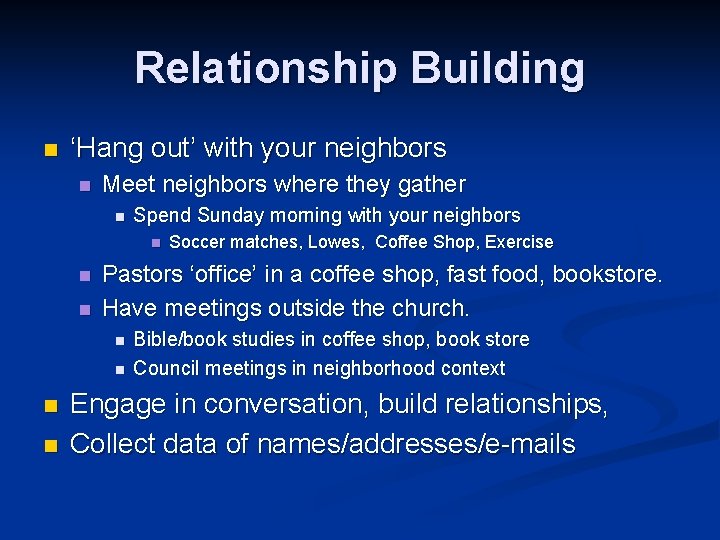 Relationship Building

- ‘Hang out’ with your neighbors
  - Meet neighbors where they gather
    - Spend Sunday morning with your neighbors
      - Soccer matches, Lowes, Coffee Shop, Exercise
  - Pastors ‘office’ in a coffee shop, fast food, bookstore.
  - Have meetings outside the church.
    - Bible/book studies in coffee shop, book store
    - Council meetings in neighborhood context
- Engage in conversation, build relationships,
- Collect data of names/addresses/e-mails